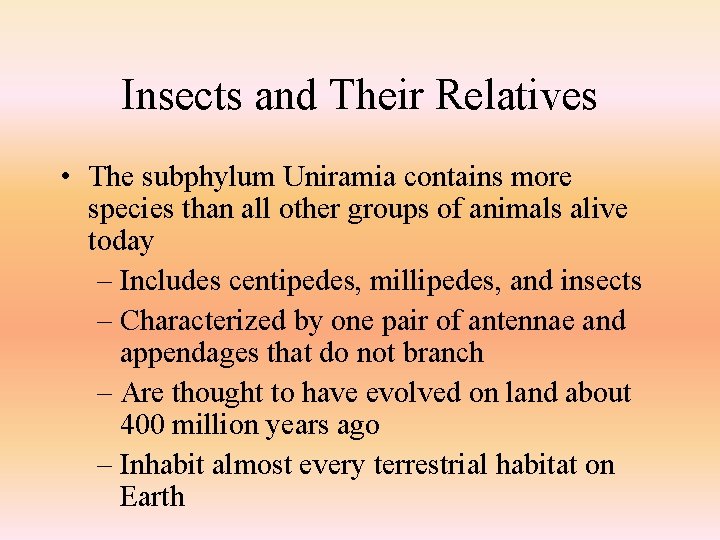 Insects and Their Relatives

• The subphylum Uniramia contains more species than all other groups of animals alive today
– Includes centipedes, millipedes, and insects
– Characterized by one pair of antennae and appendages that do not branch
– Are thought to have evolved on land about 400 million years ago
– Inhabit almost every terrestrial habitat on Earth